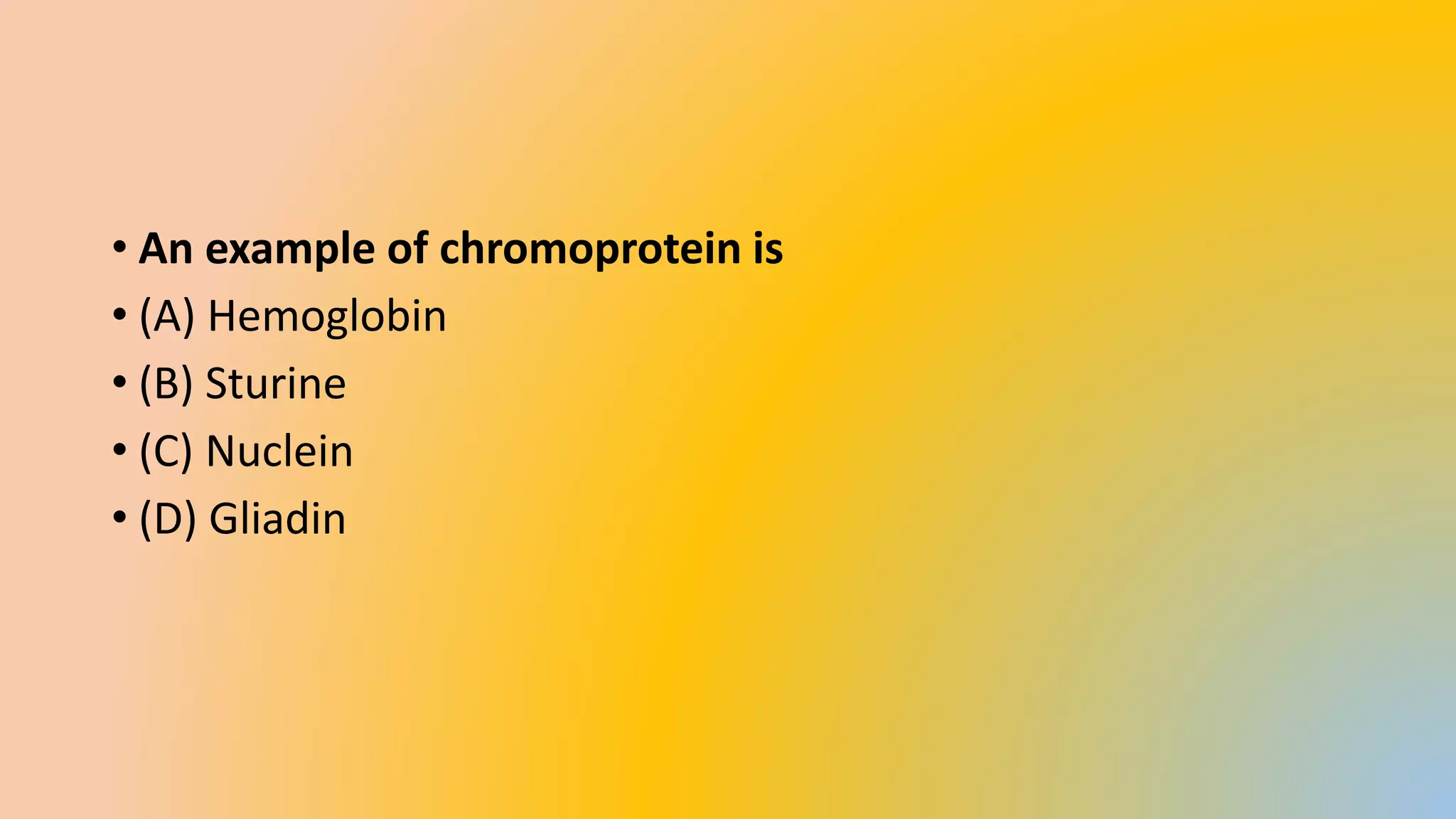 • An example of chromoprotein is
• (A) Hemoglobin
• (B) Sturine
• (C) Nuclein
• (D) Gliadin